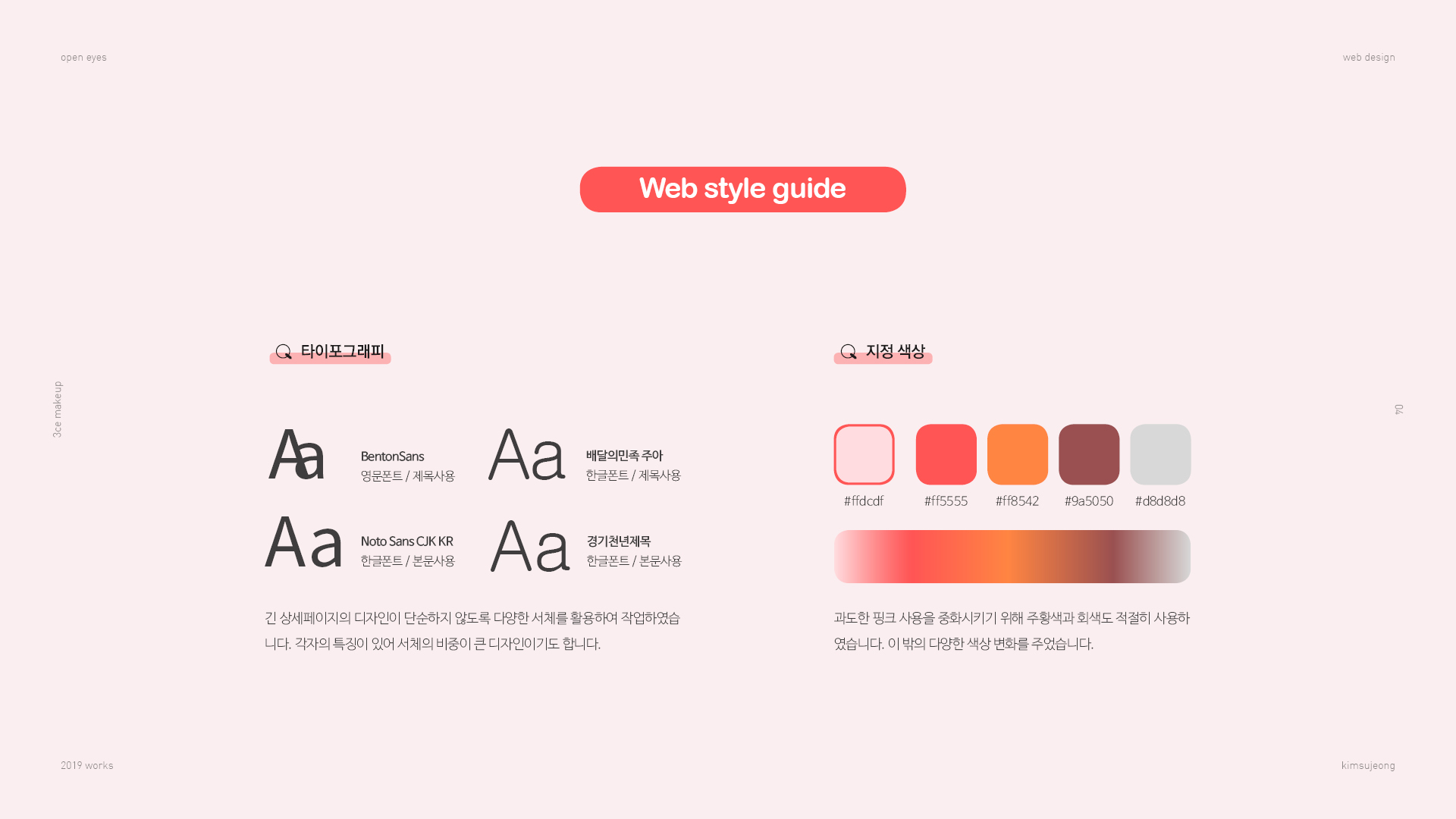 open eyes

web design

Web style guide

3ce makeup

04

타이포그래피

Aa BentonSans
영문폰트 / 제목사용

Aa 배달의민족 주아
한글폰트 / 제목사용

Aa Noto Sans CJK KR
한글폰트 / 본문사용

Aa 경기천년제목
한글폰트 / 본문사용

긴 상세페이지의 디자인이 단순하지 않도록 다양한 서체를 활용하여 작업하였습니다. 각자의 특징이 있어 서체의 비중이 큰 디자인이기도 합니다.

지정 색상

#ffdcdf

#ff5555

#ff8542

#9a5050

#d8d8d8

과도한 핑크 사용을 중화시키기 위해 주황색과 회색도 적절히 사용하였습니다. 이 밖의 다양한 색상 변화를 주었습니다.

2019 works

kimsujeong